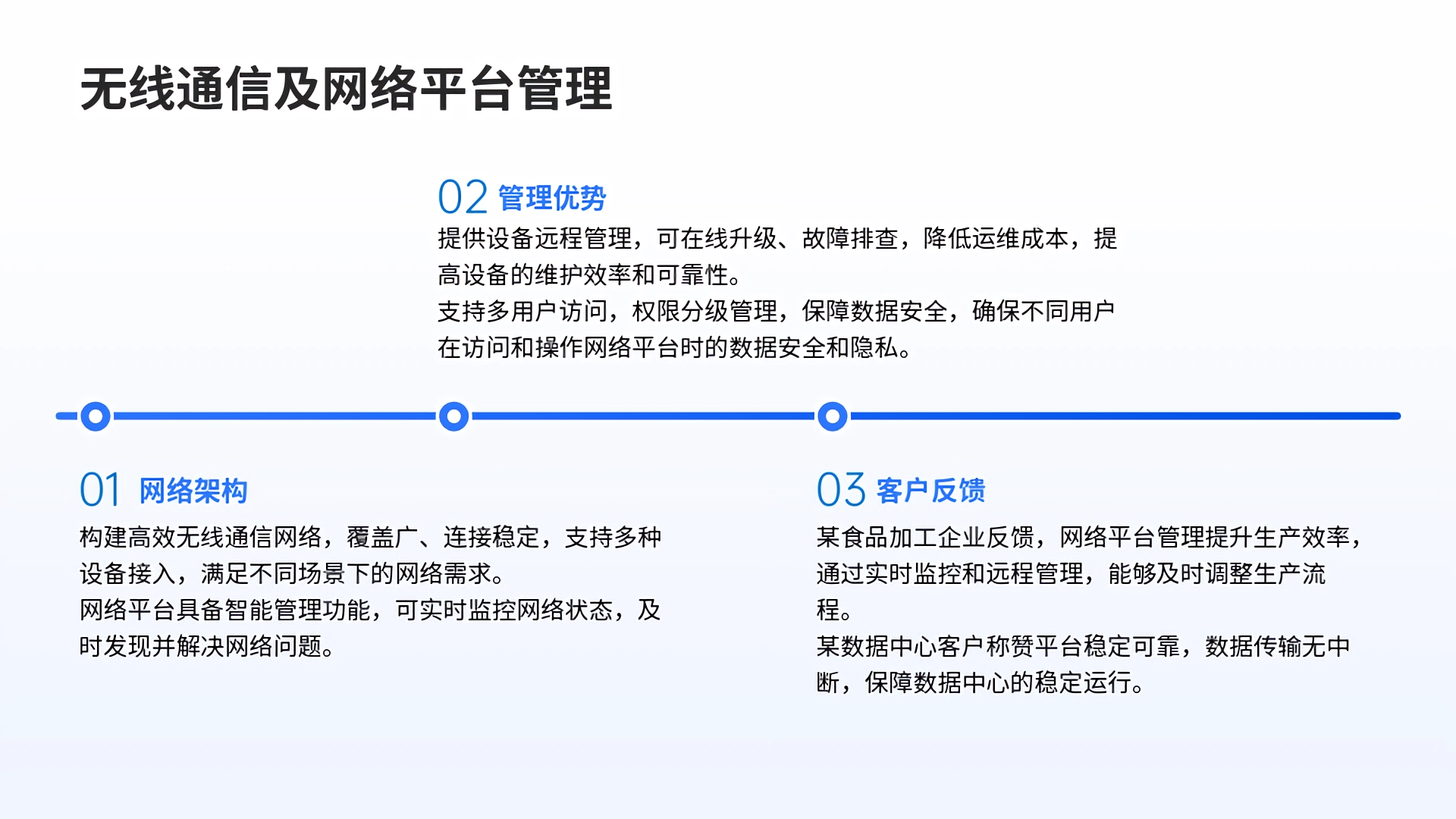 无线通信及网络平台管理

02 管理优势

提供设备远程管理，可在线升级、故障排查，降低运维成本，提高设备的维护效率和可靠性。

支持多用户访问，权限分级管理，保障数据安全，确保不同用户在访问和操作网络平台时的数据安全和隐私。

01 网络架构

构建高效无线通信网络，覆盖广、连接稳定，支持多种设备接入，满足不同场景下的网络需求。

网络平台具备智能管理功能，可实时监控网络状态，及时发现并解决网络问题。

03 客户反馈

某食品加工企业反馈，网络平台管理提升生产效率，通过实时监控和远程管理，能够及时调整生产流程。

某数据中心客户称赞平台稳定可靠，数据传输无中断，保障数据中心的稳定运行。